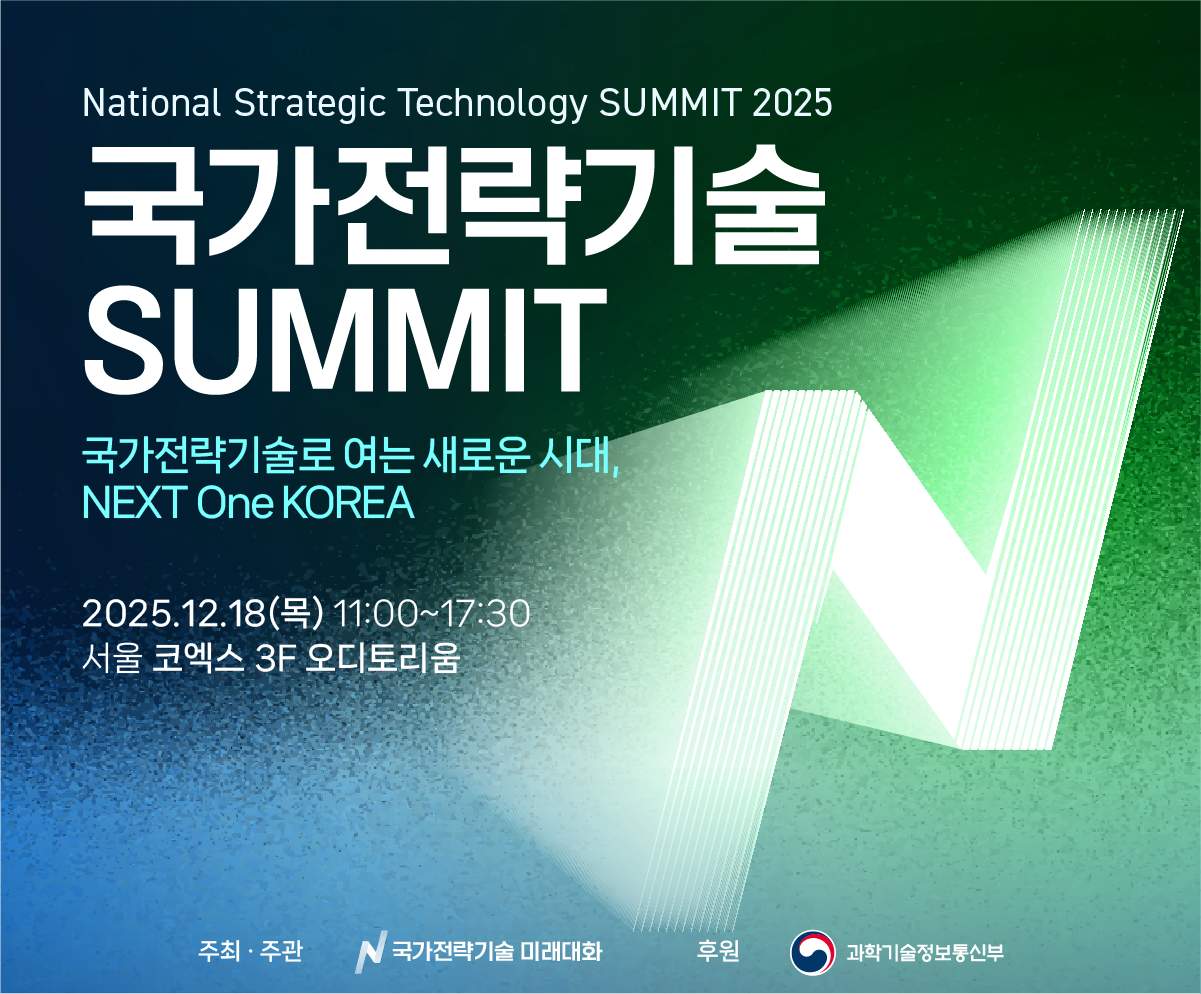 National Strategic Technology SUMMIT 2025

국가전략기술 SUMMIT

국가전략기술로 여는 새로운 시대, NEXT One KOREA

2025.12.18(목) 11:00~17:30
서울 코엑스 3F 오디토리움

주최 · 주관 N 국가전략기술 미래대화 후원 과학기술정보통신부